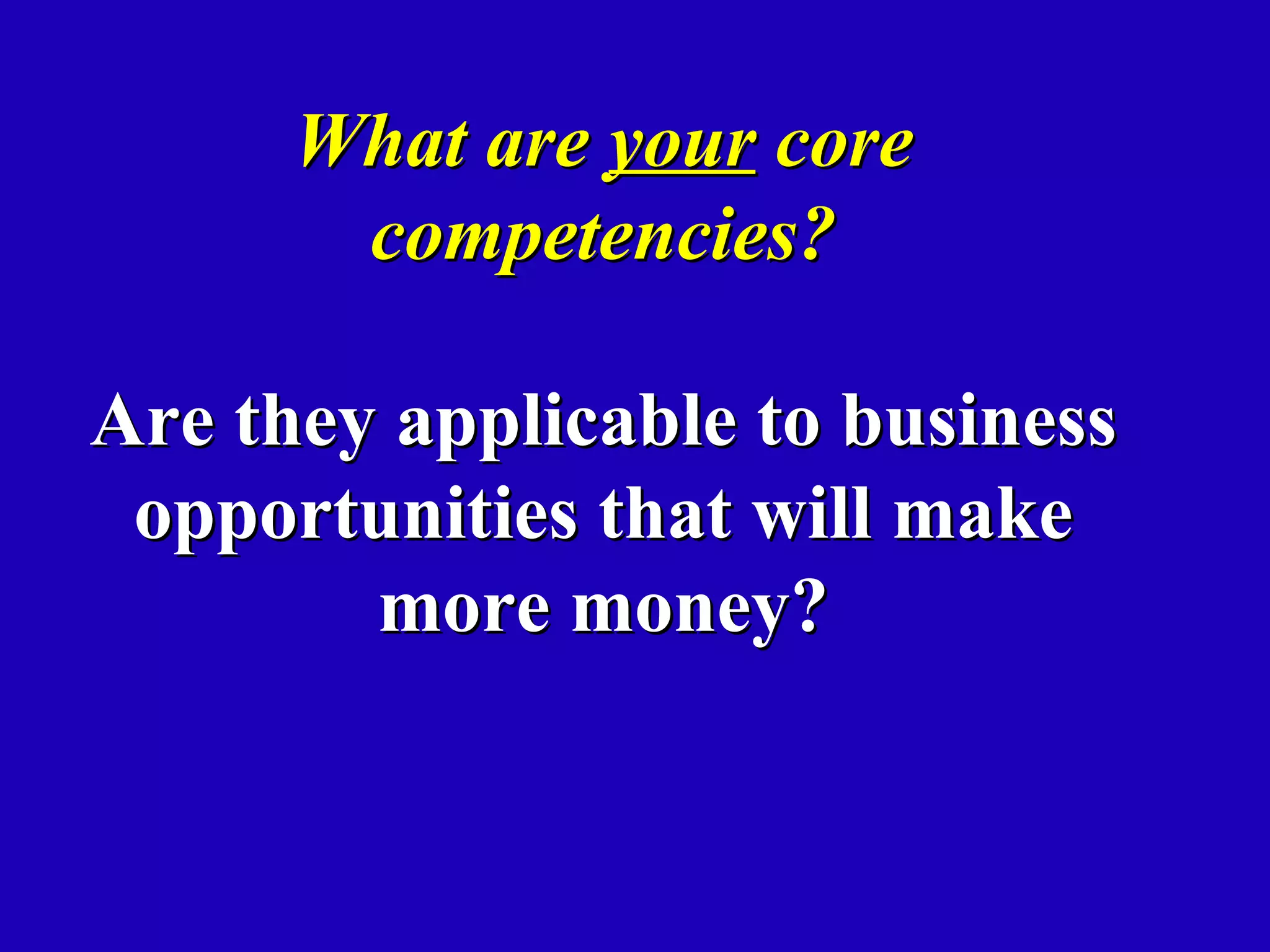 What are your core competencies?

Are they applicable to business opportunities that will make more money?